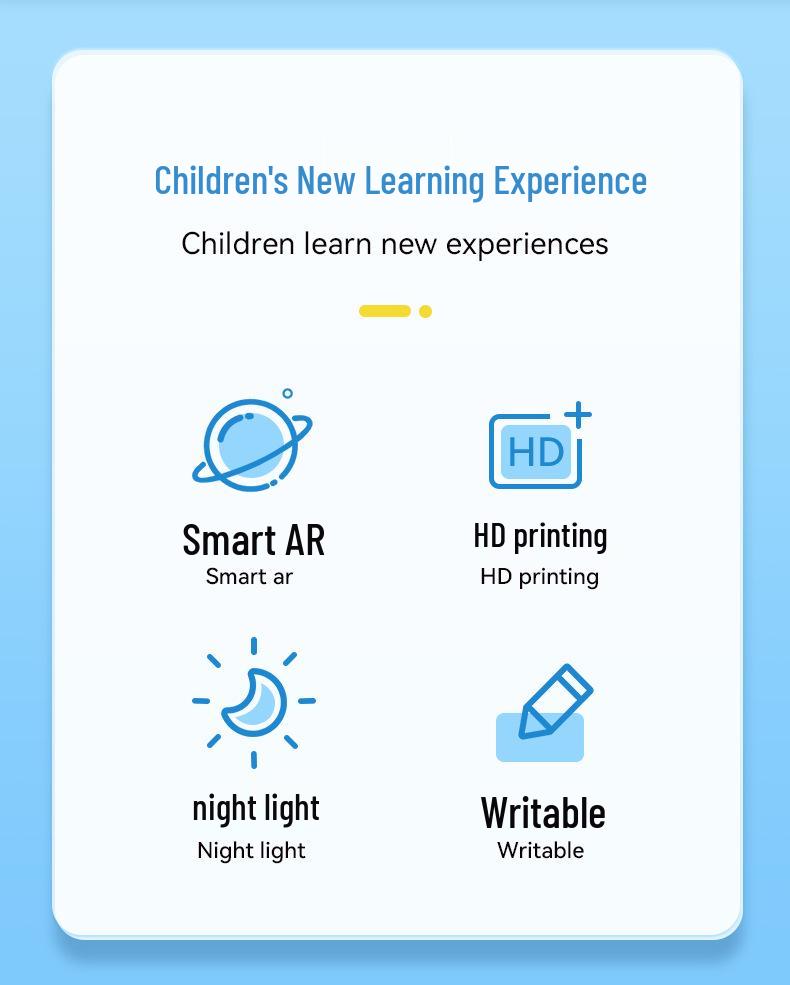 Children's New Learning Experience

Children learn new experiences

Smart AR
Smart ar

HD
HD printing
HD printing

night light
Night light

Writable
Writable